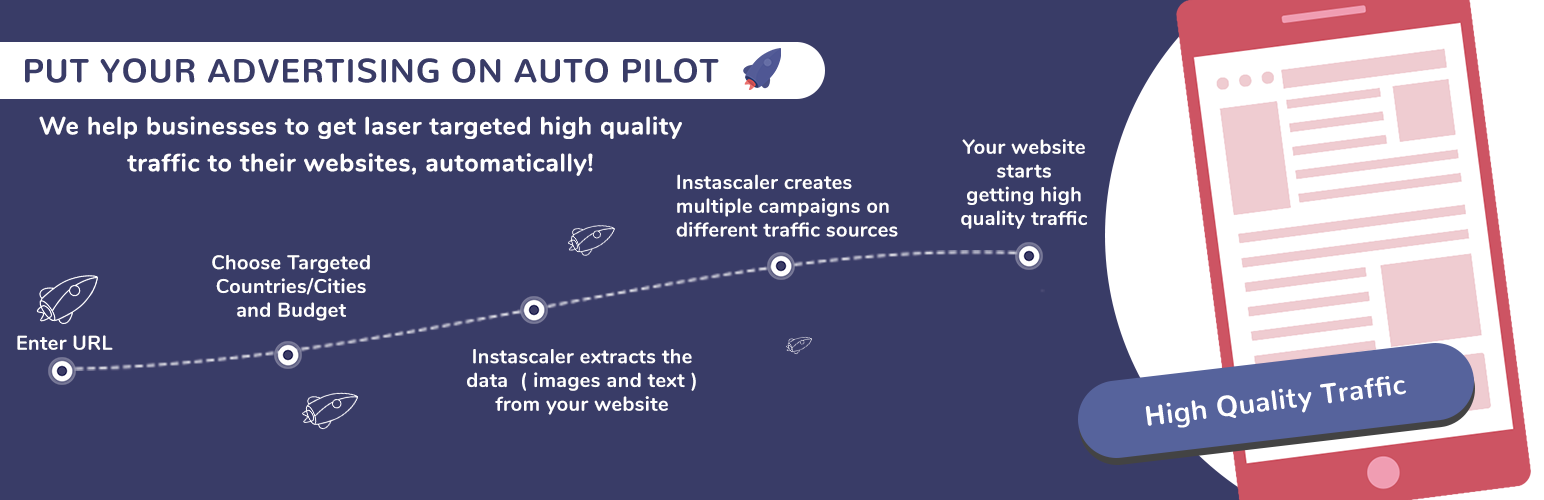 PUT YOUR ADVERTISING ON AUTO PILOT

We help businesses to get laser targeted high quality traffic to their websites, automatically!

Enter URL

Choose Targeted Countries/Cities and Budget

Instascaler extracts the data ( images and text ) from your website

Instascaler creates multiple campaigns on different traffic sources

Your website starts getting high quality traffic

High Quality Traffic